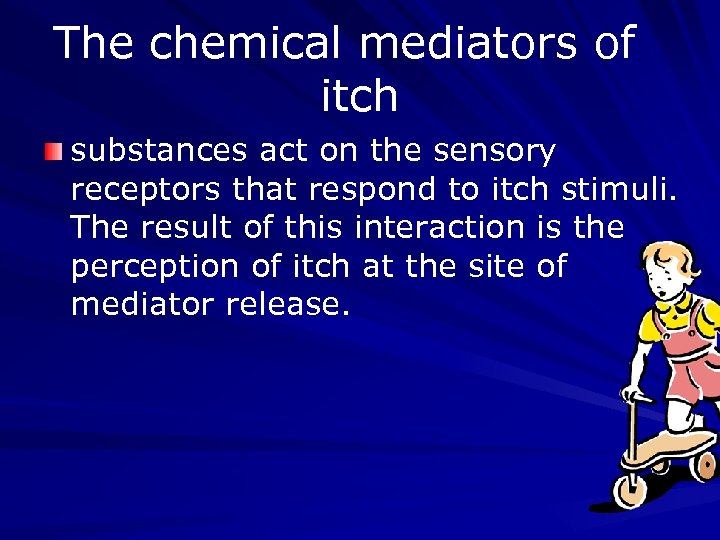 The chemical mediators of itch

substances act on the sensory receptors that respond to itch stimuli. The result of this interaction is the perception of itch at the site of mediator release.